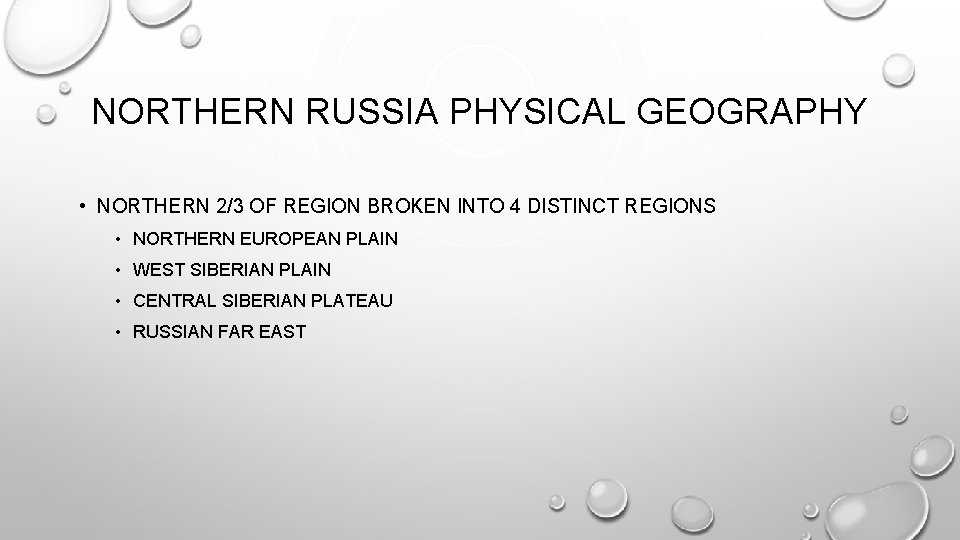 NORTHERN RUSSIA PHYSICAL GEOGRAPHY

• NORTHERN 2/3 OF REGION BROKEN INTO 4 DISTINCT REGIONS
  • NORTHERN EUROPEAN PLAIN
  • WEST SIBERIAN PLAIN
  • CENTRAL SIBERIAN PLATEAU
  • RUSSIAN FAR EAST